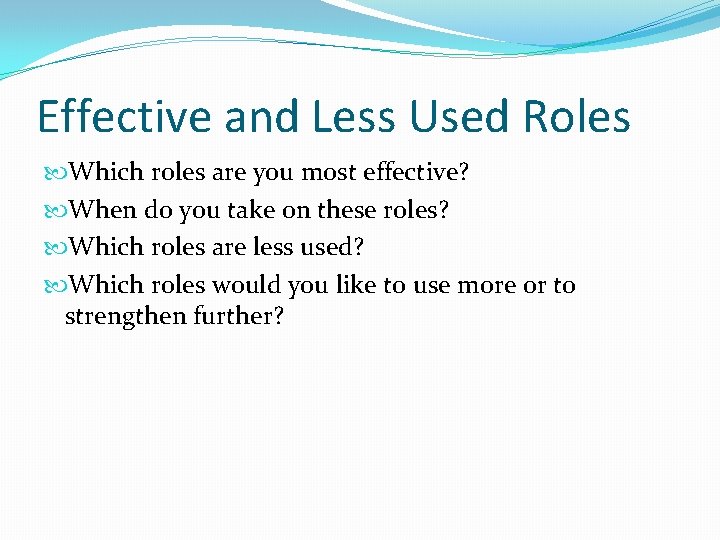 Effective and Less Used Roles

Which roles are you most effective?

When do you take on these roles?

Which roles are less used?

Which roles would you like to use more or to strengthen further?